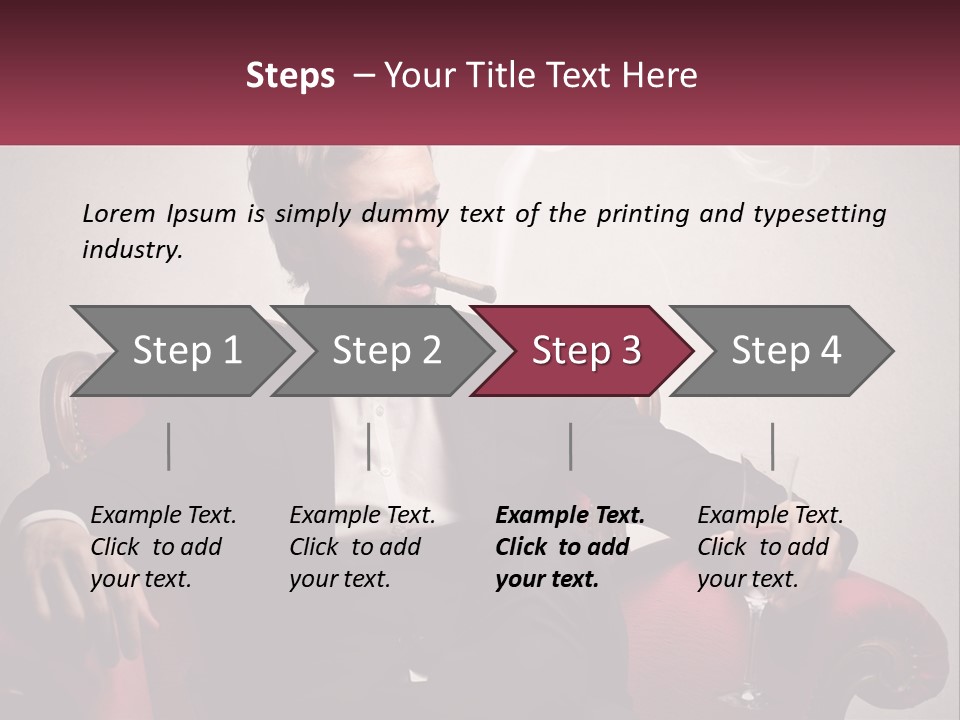 Steps – Your Title Text Here

Lorem Ipsum is simply dummy text of the printing and typesetting industry.

Step 1

Step 2

Step 3

Step 4

Example Text. Click to add your text.

Example Text. Click to add your text.

Example Text. Click to add your text.

Example Text. Click to add your text.